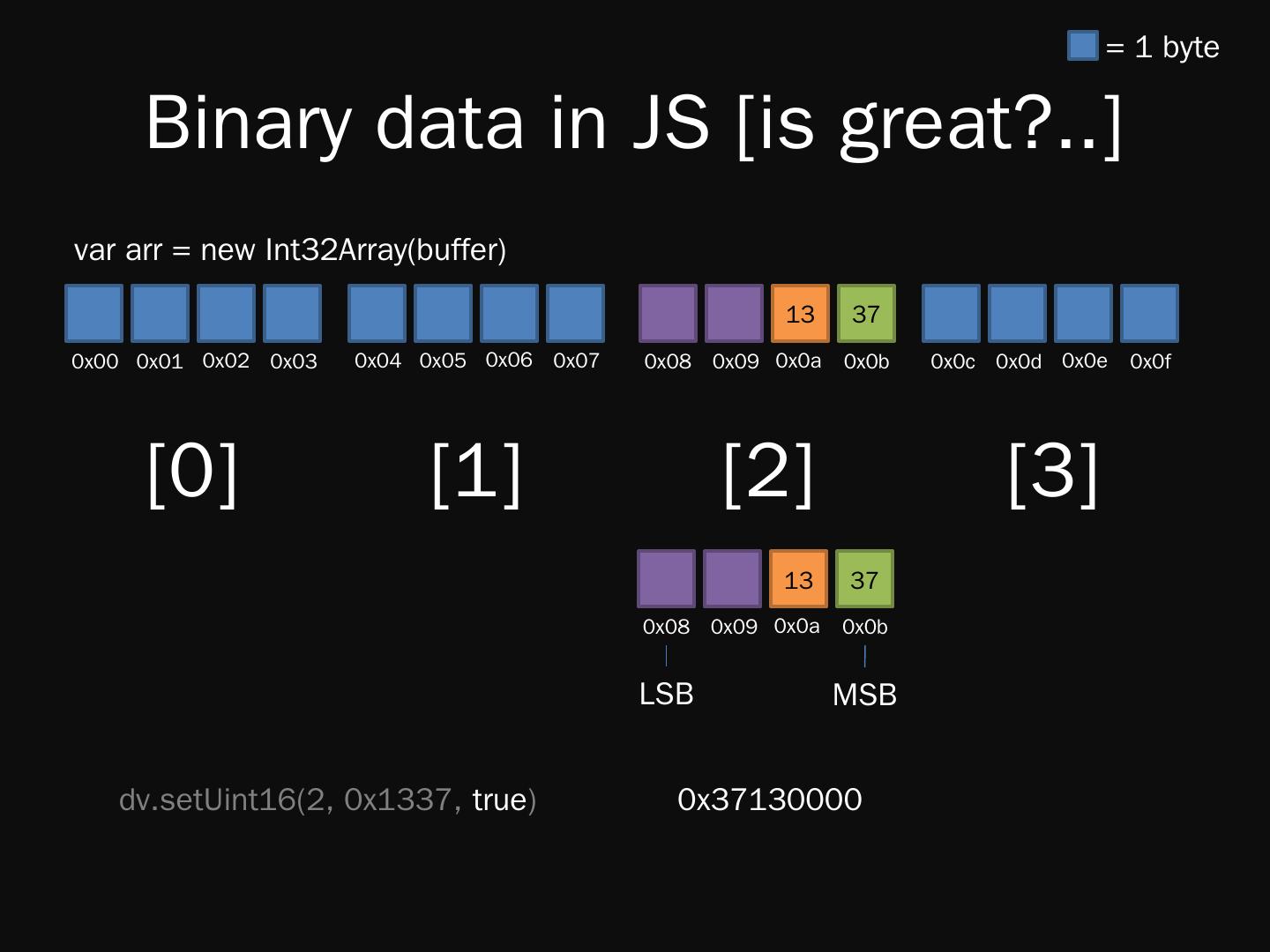 = 1 byte

Binary data in JS [is great?..]

var arr = new Int32Array(buffer)

13 37

0x00 0x01 0x02 0x03 0x04 0x05 0x06 0x07 0x08 0x09 0x0a 0x0b 0x0c 0x0d 0x0e 0x0f

[0] [1] [2] [3]

13 37

0x08 0x09 0x0a 0x0b

LSB MSB

dv.setUint16(2, 0x1337, true)

0x37130000